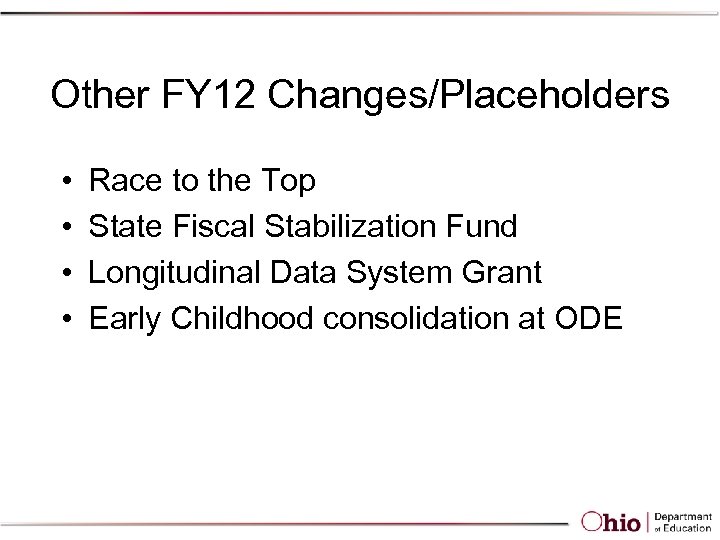 Other FY12 Changes/Placeholders

• Race to the Top
• State Fiscal Stabilization Fund
• Longitudinal Data System Grant
• Early Childhood consolidation at ODE

Ohio | Department of Education